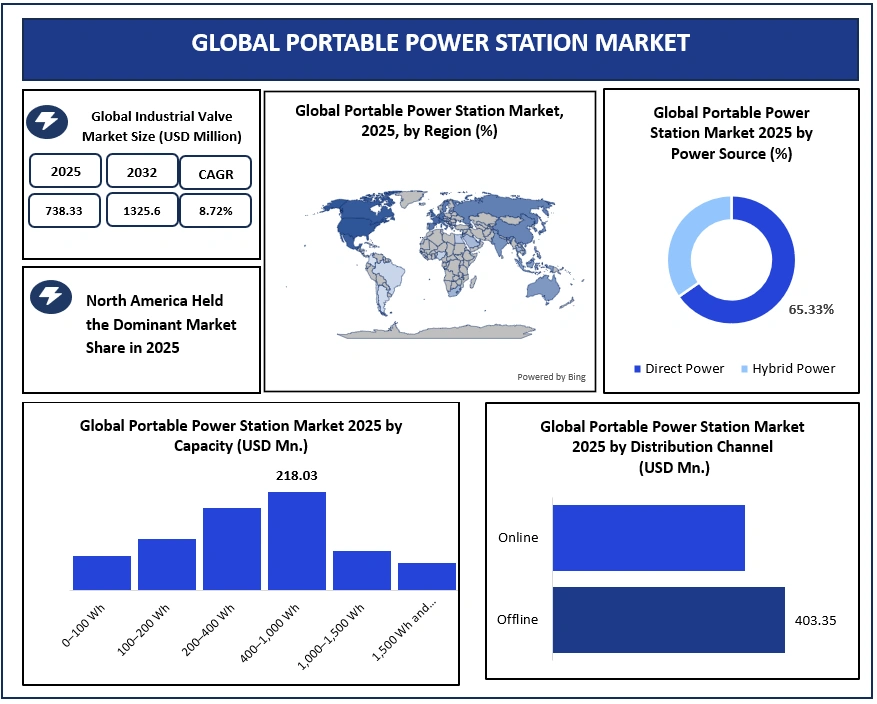 GLOBAL PORTABLE POWER STATION MARKET

Global Industrial Valve Market Size (USD Million)

| 2025 | 2032 | CAGR |
|---|---|---|
| 738.33 | 1325.6 | 8.72% |

North America Held the Dominant Market Share in 2025

Global Portable Power Station Market, 2025, by Region (%)

Powered by Bing

Global Portable Power Station Market 2025 by Power Source (%)

65.33%

Direct Power
Hybrid Power

Global Portable Power Station Market 2025 by Capacity (USD Mn.)

218.03

0–100 Wh
100–200 Wh
200–400 Wh
400–1,000 Wh
1,000–1,500 Wh
1,500 Wh and...

Global Portable Power Station Market 2025 by Distribution Channel (USD Mn.)

Online
Offline
403.35